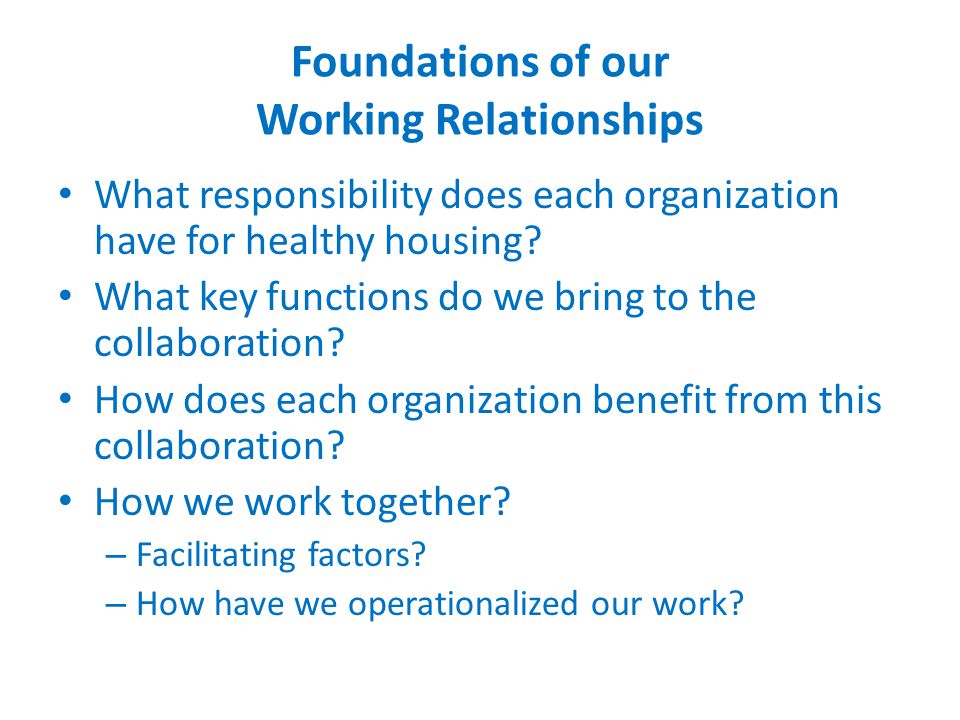 Foundations of our
Working Relationships

• What responsibility does each organization have for healthy housing?
• What key functions do we bring to the collaboration?
• How does each organization benefit from this collaboration?
• How we work together?
– Facilitating factors?
– How have we operationalized our work?